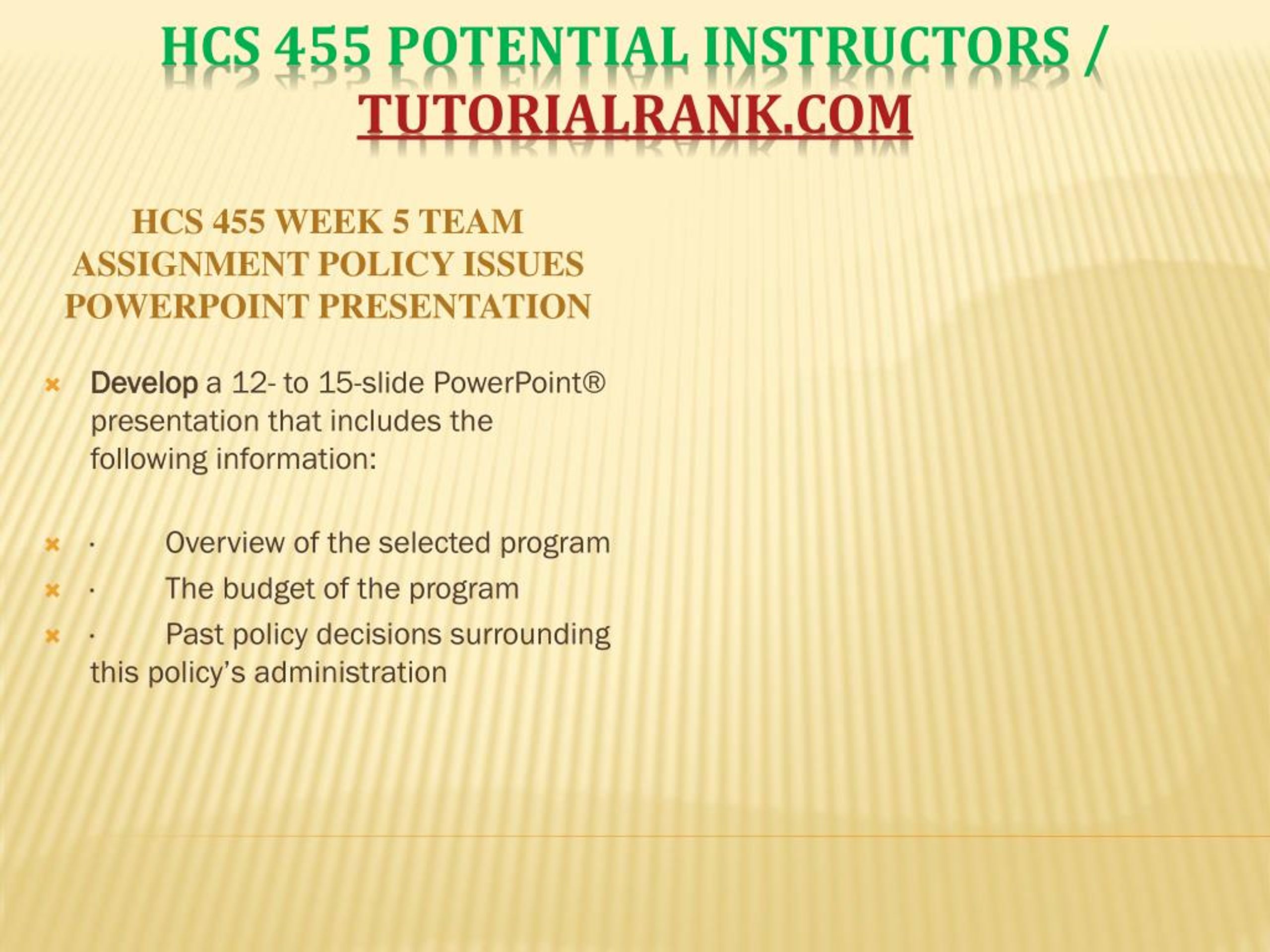 HCS 455 POTENTIAL INSTRUCTORS / TUTORIALRANK.COM

HCS 455 WEEK 5 TEAM ASSIGNMENT POLICY ISSUES POWERPOINT PRESENTATION

Develop a 12- to 15-slide PowerPoint® presentation that includes the following information:

· Overview of the selected program

· The budget of the program

· Past policy decisions surrounding this policy's administration